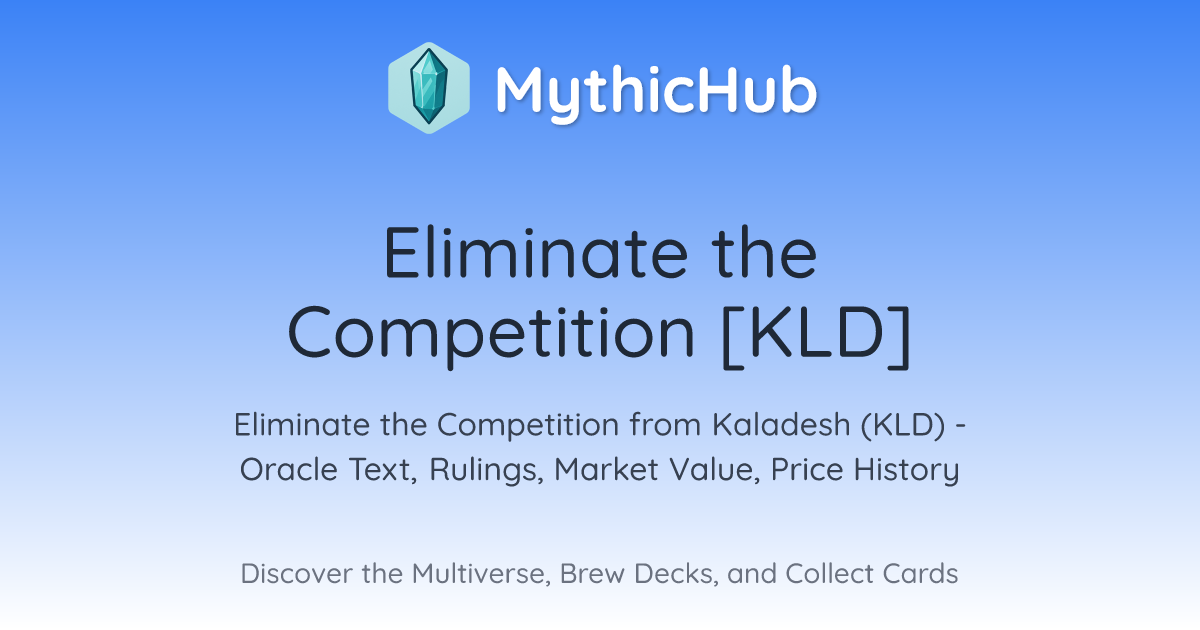 MythicHub

Eliminate the Competition [KLD]

Eliminate the Competition from Kaladesh (KLD) - Oracle Text, Rulings, Market Value, Price History

Discover the Multiverse, Brew Decks, and Collect Cards